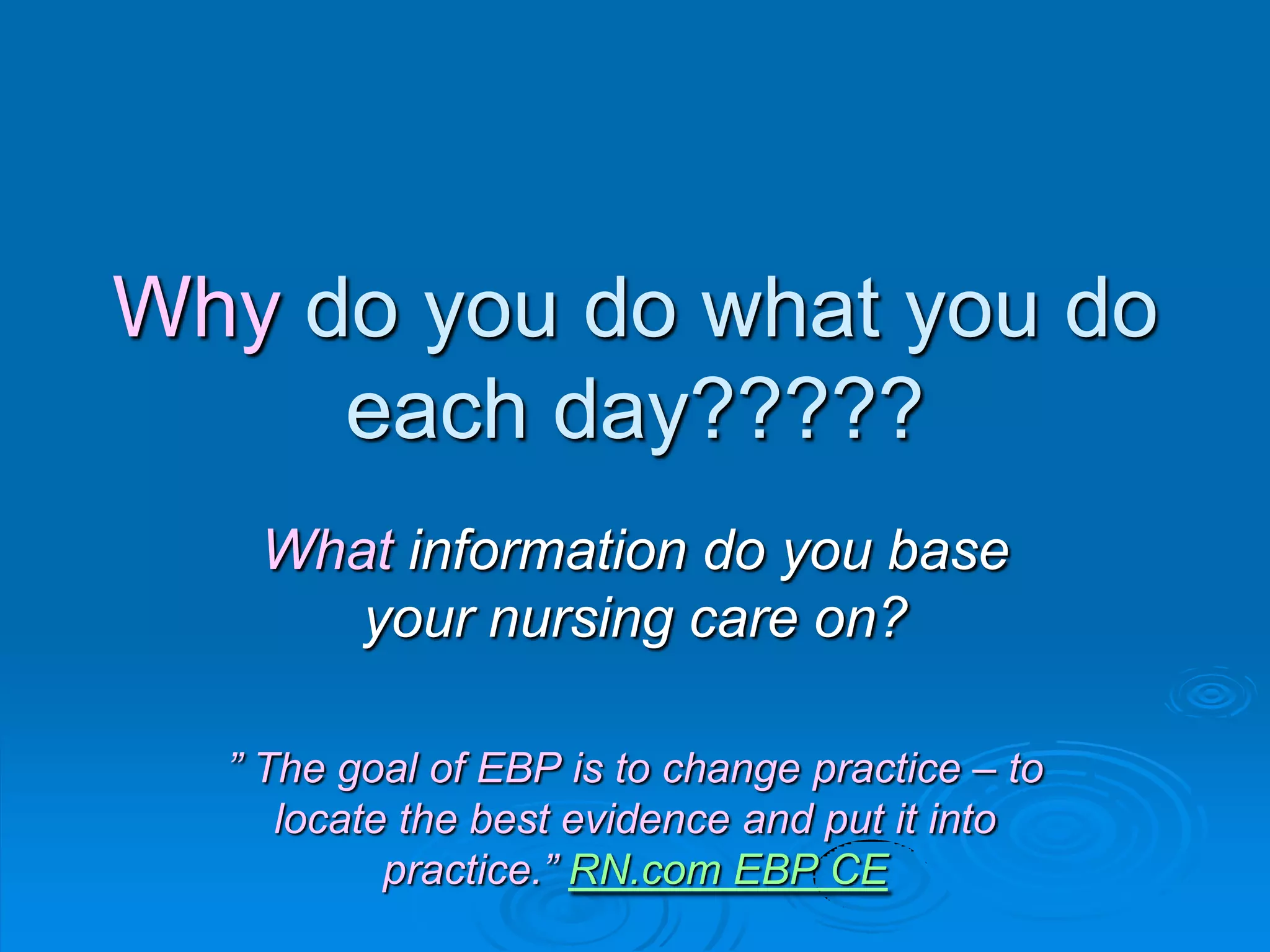 Why do you do what you do each day?????

What information do you base your nursing care on?

” The goal of EBP is to change practice – to locate the best evidence and put it into practice.” RN.com EBP CE